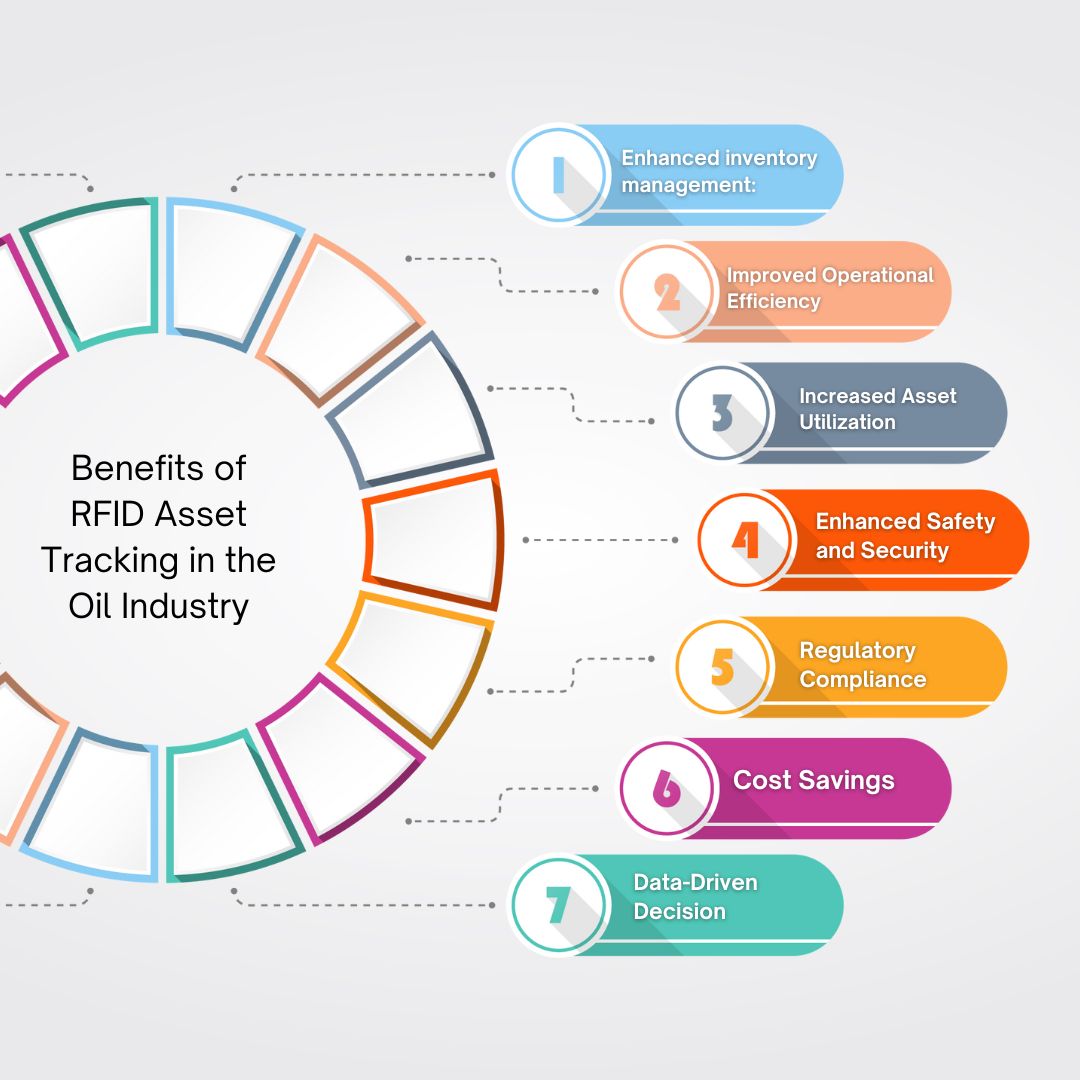 Benefits of RFID Asset Tracking in the Oil Industry

1 Enhanced inventory management:

2 Improved Operational Efficiency

3 Increased Asset Utilization

4 Enhanced Safety and Security

5 Regulatory Compliance

6 Cost Savings

7 Data-Driven Decision